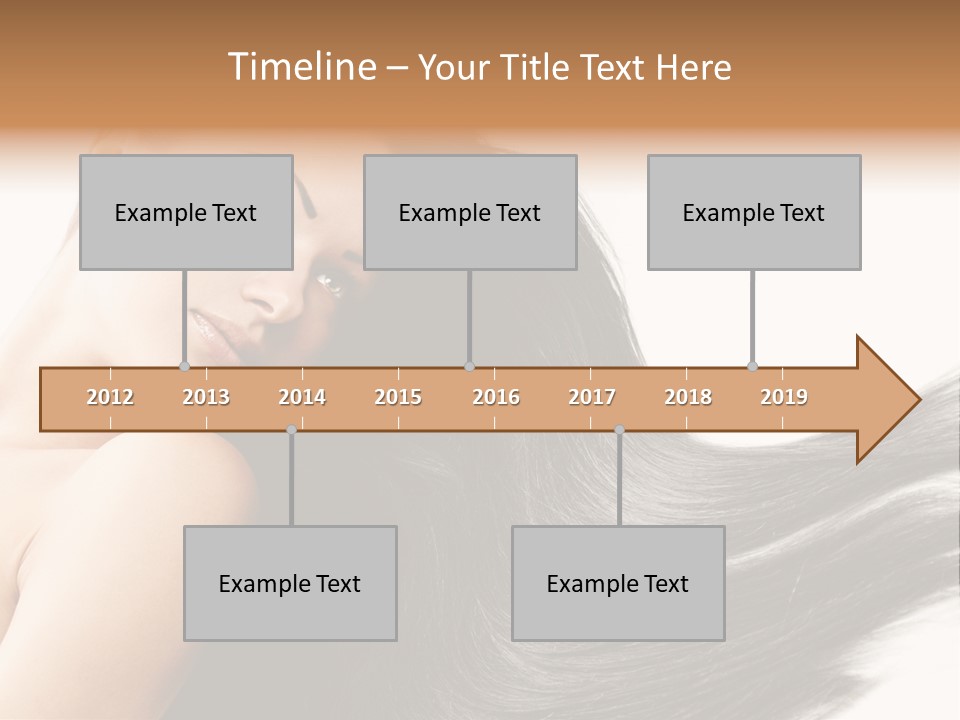 Timeline – Your Title Text Here

Example Text

Example Text

Example Text

2012 2013 2014 2015 2016 2017 2018 2019

Example Text

Example Text